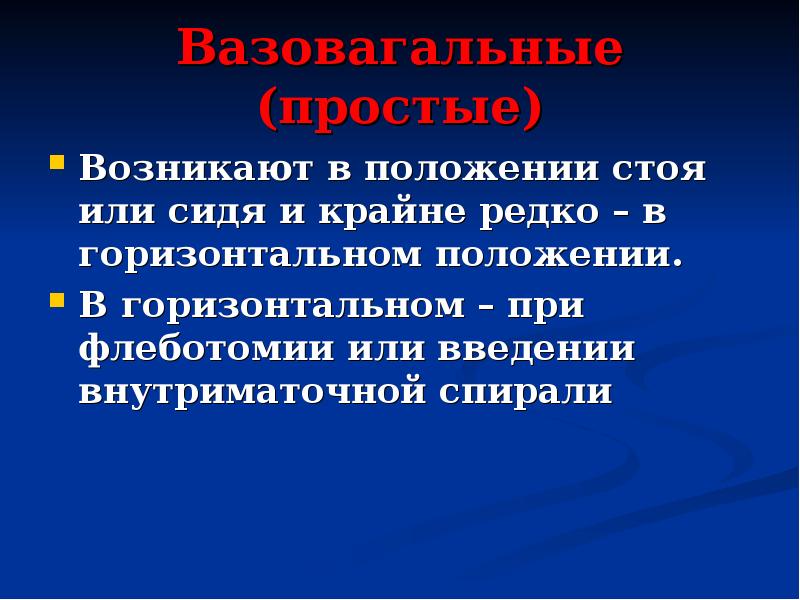 Вазовагальные (простые)

Возникают в положении стоя или сидя и крайне редко – в горизонтальном положении.

В горизонтальном – при флеботомии или введении внутриматочной спирали